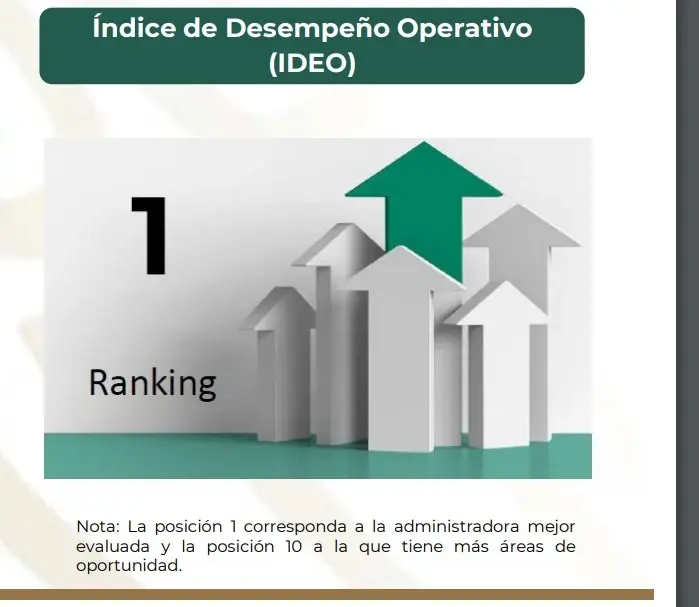 Índice de Desempeño Operativo (IDEO)

1

Ranking

Nota: La posición 1 corresponda a la administradora mejor evaluada y la posición 10 a la que tiene más áreas de oportunidad.